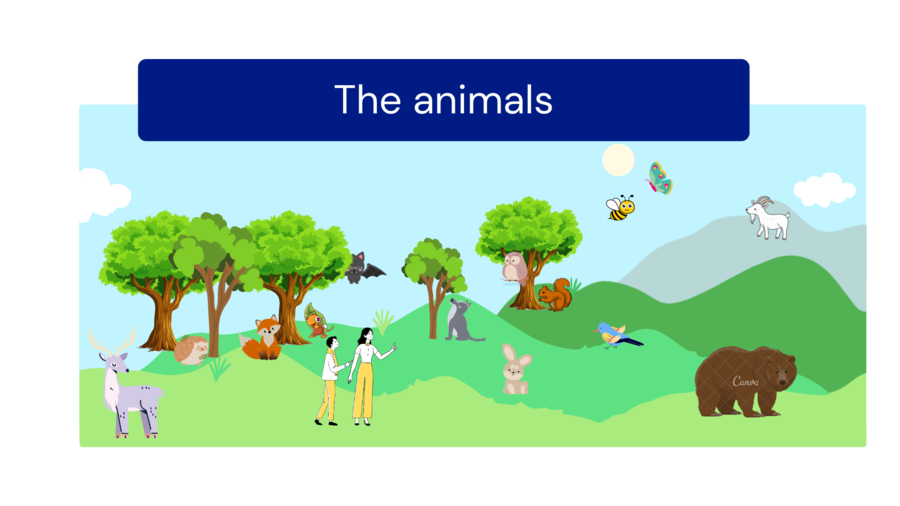 The animals

Canva